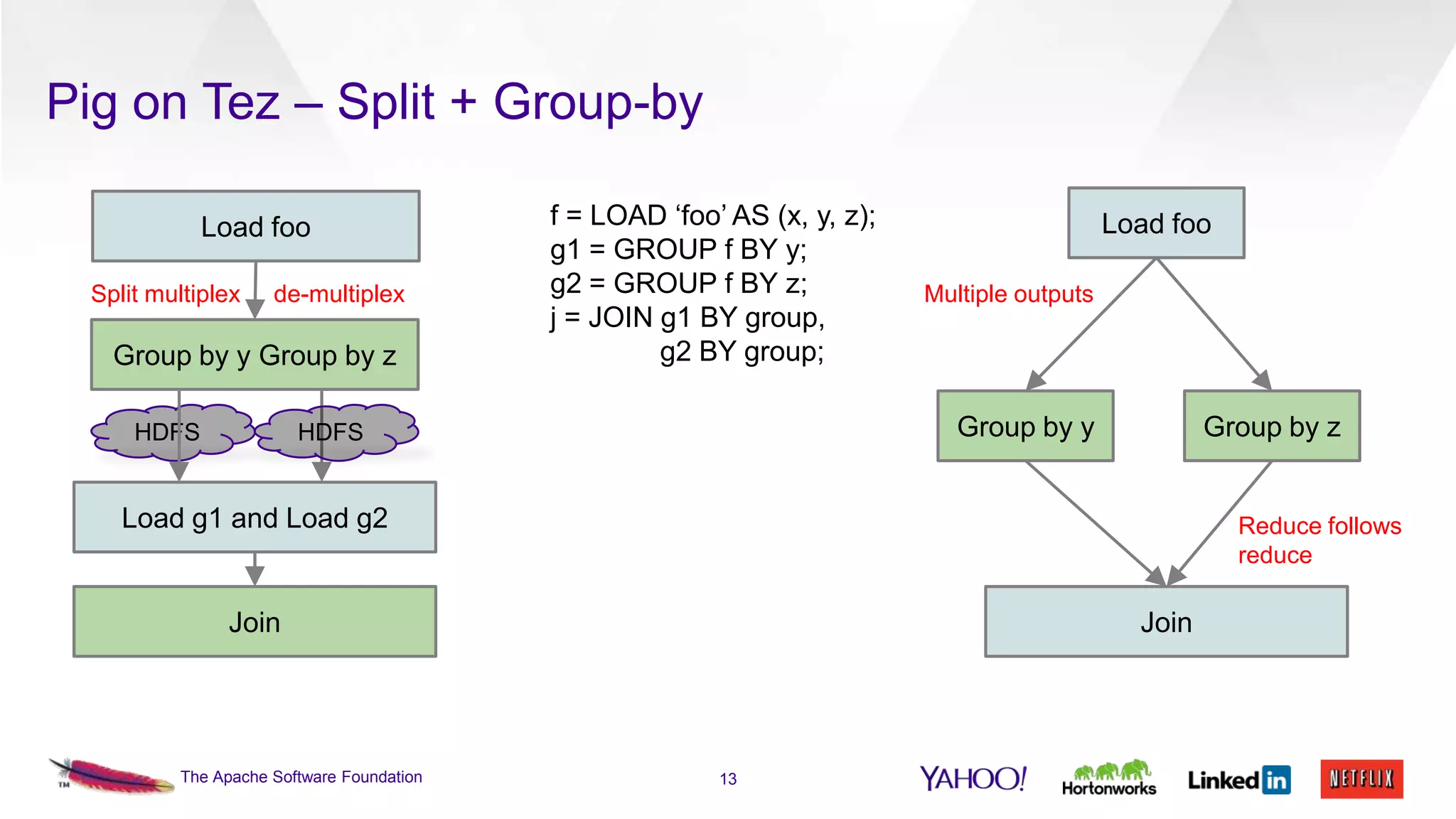 Pig on Tez – Split + Group-by

Load foo

Split multiplex

de-multiplex

Group by y Group by z

HDFS

HDFS

Load g1 and Load g2

Join

f = LOAD ‘foo’ AS (x, y, z);
g1 = GROUP f BY y;
g2 = GROUP f BY z;
j = JOIN g1 BY group,
g2 BY group;

Load foo

Multiple outputs

Group by y

Group by z

Reduce follows reduce

Join

TM

The Apache Software Foundation

13

YAHOO!

Hortonworks

Linked in

NETFLIX